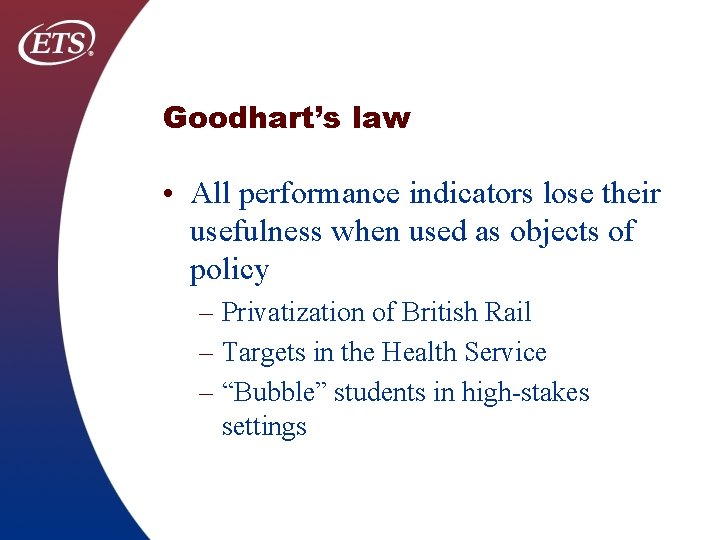 ETS®

Goodhart’s law

• All performance indicators lose their usefulness when used as objects of policy
– Privatization of British Rail
– Targets in the Health Service
– “Bubble” students in high-stakes settings